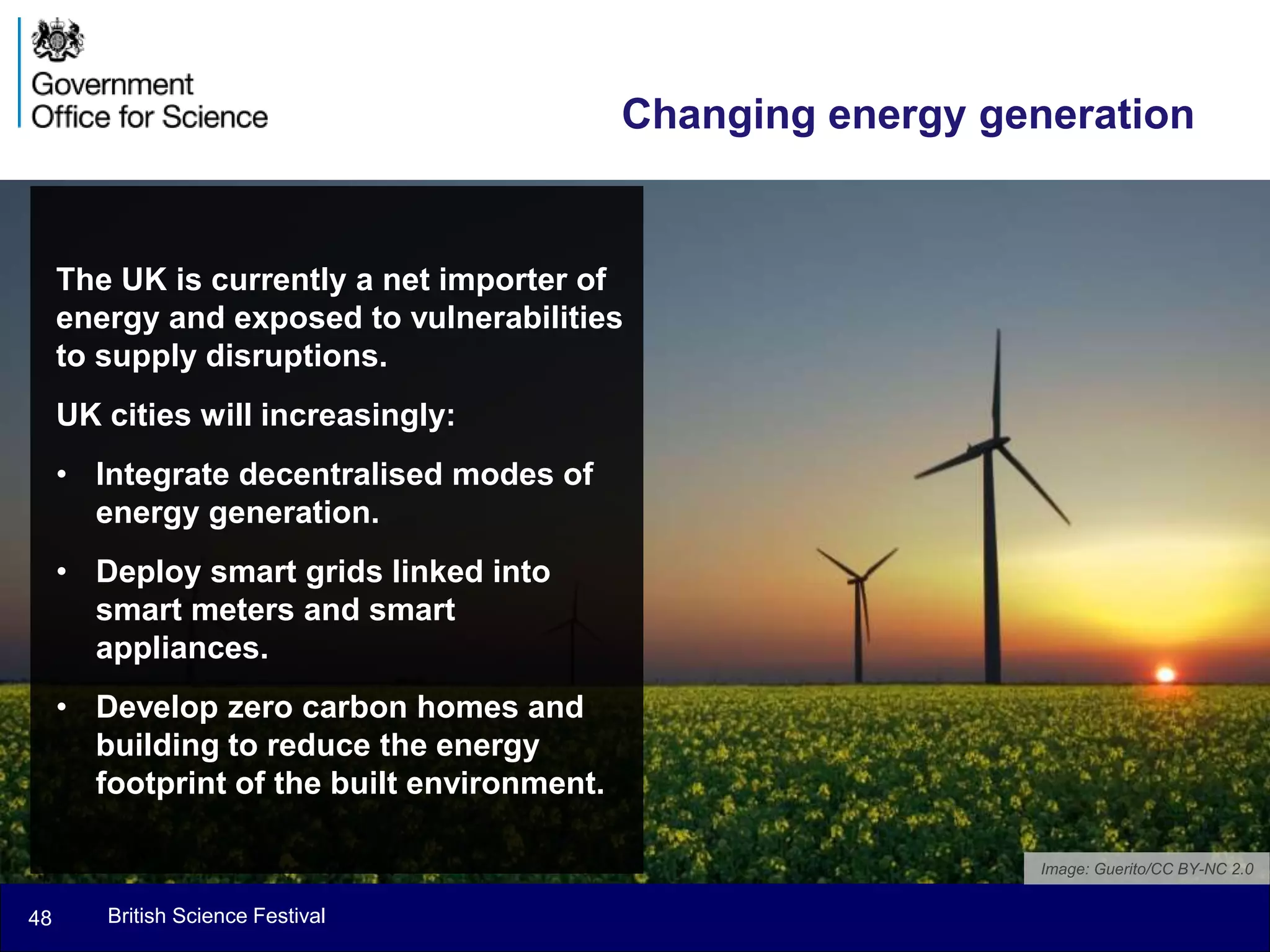 Government
Office for Science

Changing energy generation

The UK is currently a net importer of energy and exposed to vulnerabilities to supply disruptions.

UK cities will increasingly:

• Integrate decentralised modes of energy generation.

• Deploy smart grids linked into smart meters and smart appliances.

• Develop zero carbon homes and building to reduce the energy footprint of the built environment.

Image: Guerito/CC BY-NC 2.0

48 British Science Festival